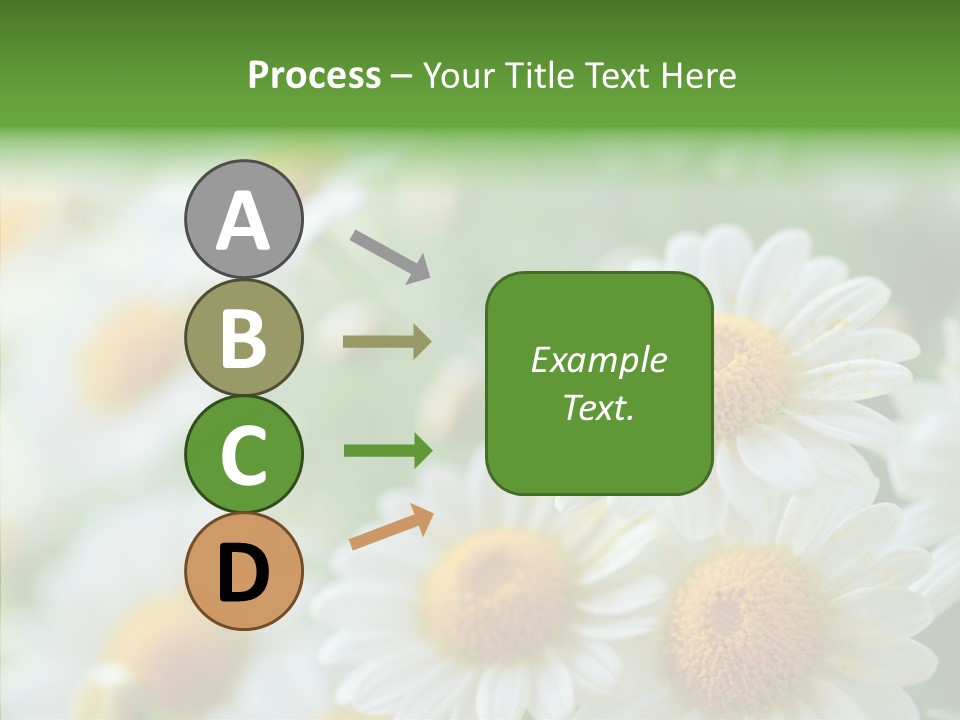 Process – Your Title Text Here

A

B

C

D

Example Text.